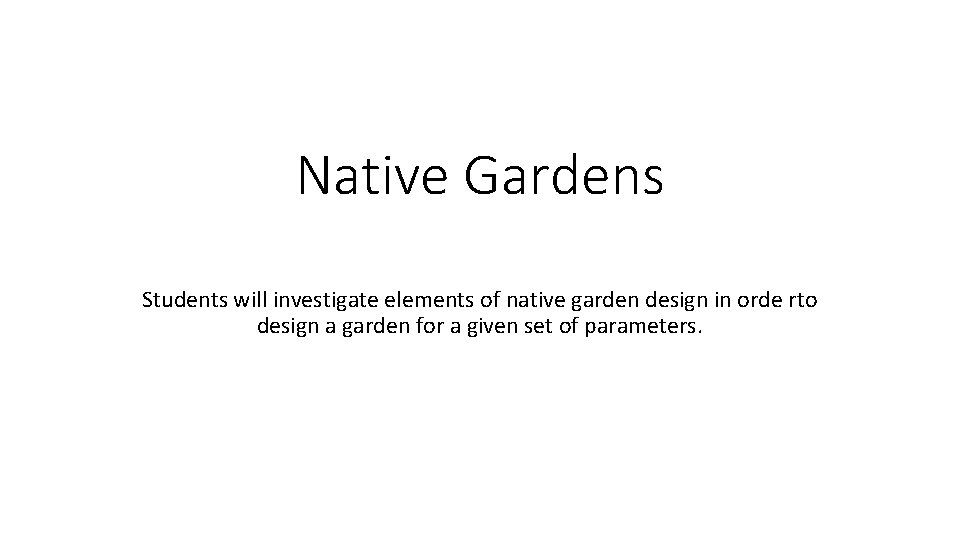 Native Gardens

Students will investigate elements of native garden design in orde rto design a garden for a given set of parameters.